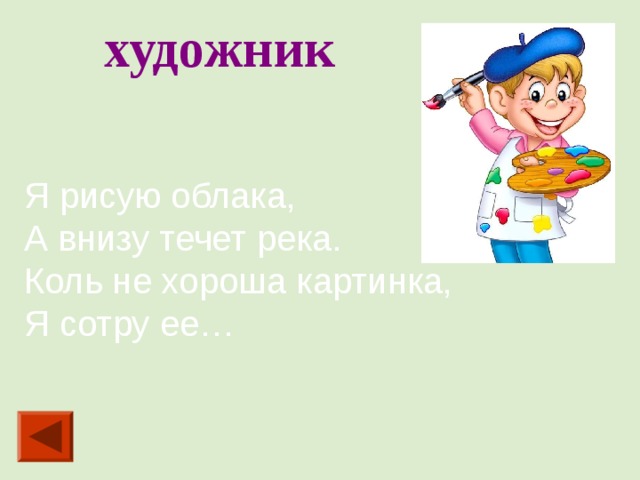 художник

Я рисую облака,
А внизу течет река.
Коль не хороша картинка,
Я сотру ее…